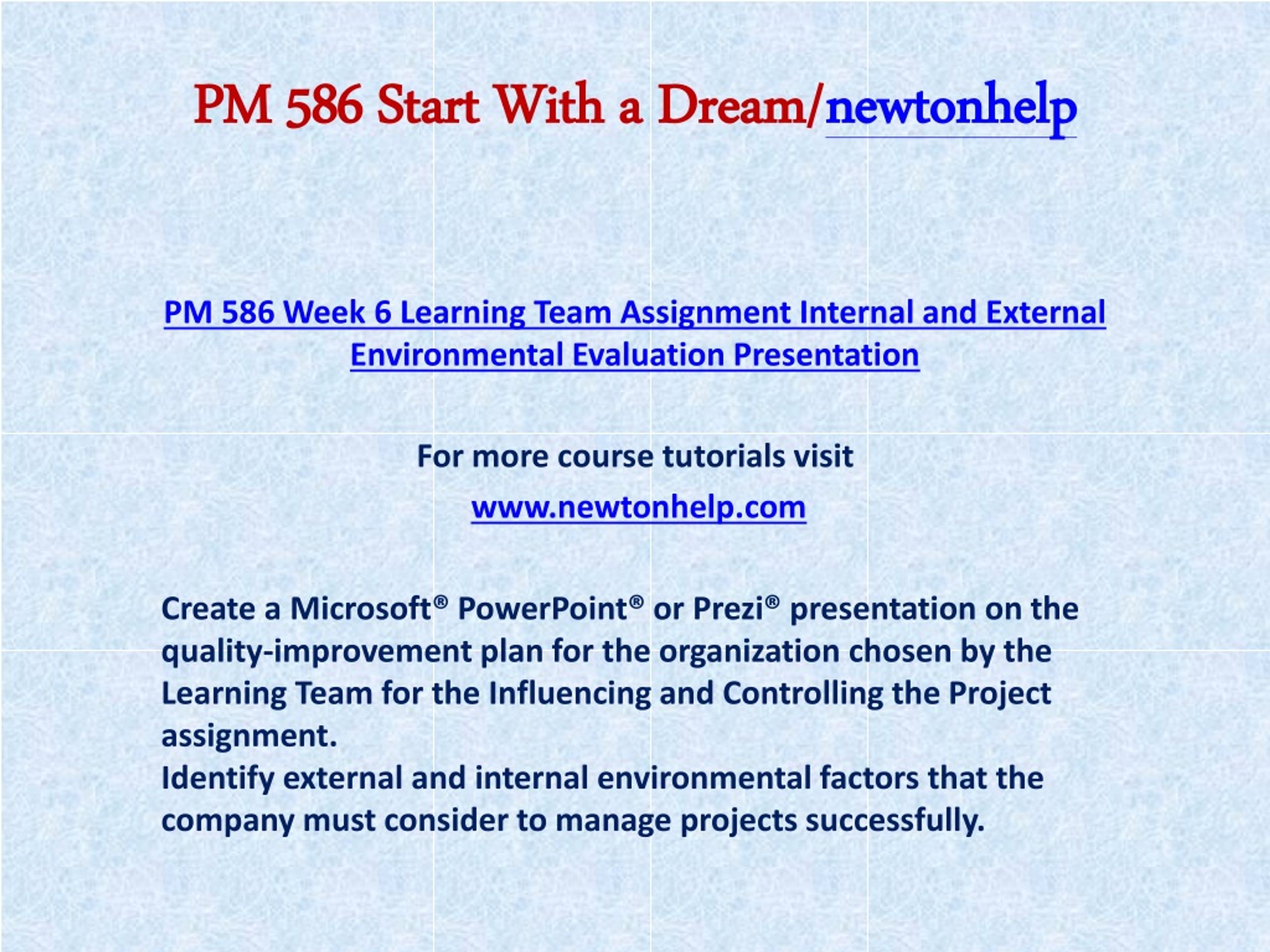 PM 586 Start With a Dream/newtonhelp

PM 586 Week 6 Learning Team Assignment Internal and External Environmental Evaluation Presentation

For more course tutorials visit

www.newtonhelp.com

Create a Microsoft® PowerPoint® or Prezi® presentation on the quality-improvement plan for the organization chosen by the Learning Team for the Influencing and Controlling the Project assignment.
Identify external and internal environmental factors that the company must consider to manage projects successfully.